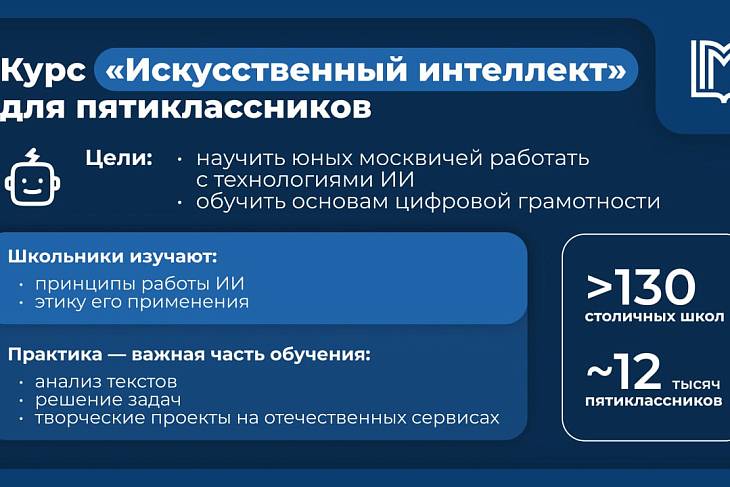 Курс «Искусственный интеллект» для пятиклассников

Цели:
· научить юных москвичей работать с технологиями ИИ
· обучить основам цифровой грамотности

Школьники изучают:
· принципы работы ИИ
· этику его применения

Практика — важная часть обучения:
· анализ текстов
· решение задач
· творческие проекты на отечественных сервисах

>130
столичных школ

~12 тысяч
пятиклассников